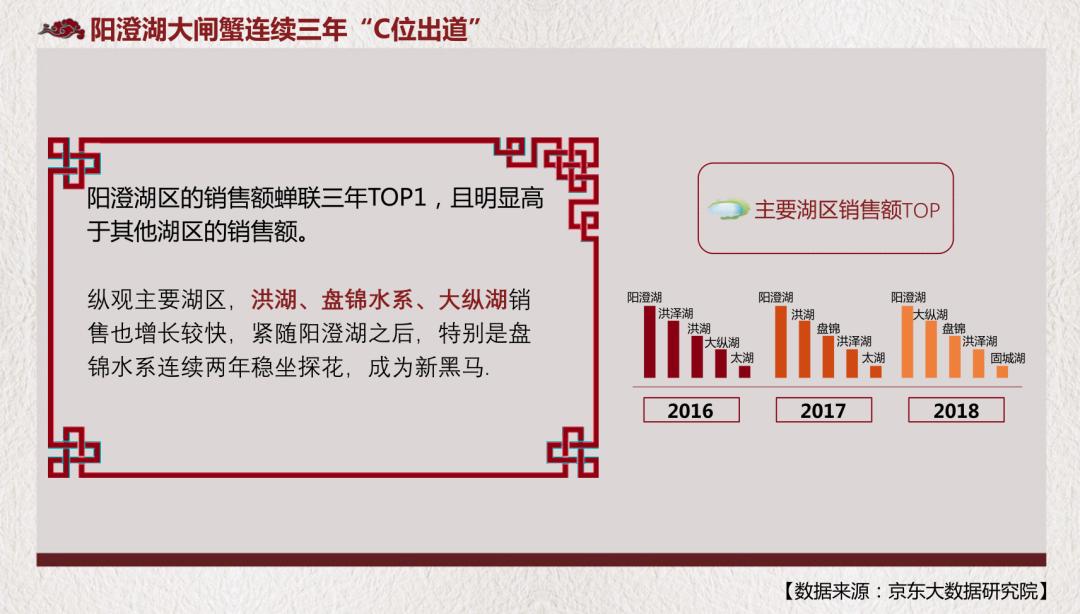 阳澄湖大闸蟹连续三年“C位出道”

阳澄湖区的销售额蝉联三年TOP1，且明显高于其他湖区的销售额。

纵观主要湖区，洪湖、盘锦水系、大纵湖销售也增长较快，紧随阳澄湖之后，特别是盘锦水系连续两年稳坐探花，成为新黑马.

主要湖区销售额TOP

阳澄湖
洪泽湖
洪湖
大纵湖
太湖

2016

阳澄湖
洪湖
盘锦
洪泽湖
太湖

2017

阳澄湖
大纵湖
盘锦
洪泽湖
固城湖

2018

【数据来源：京东大数据研究院】